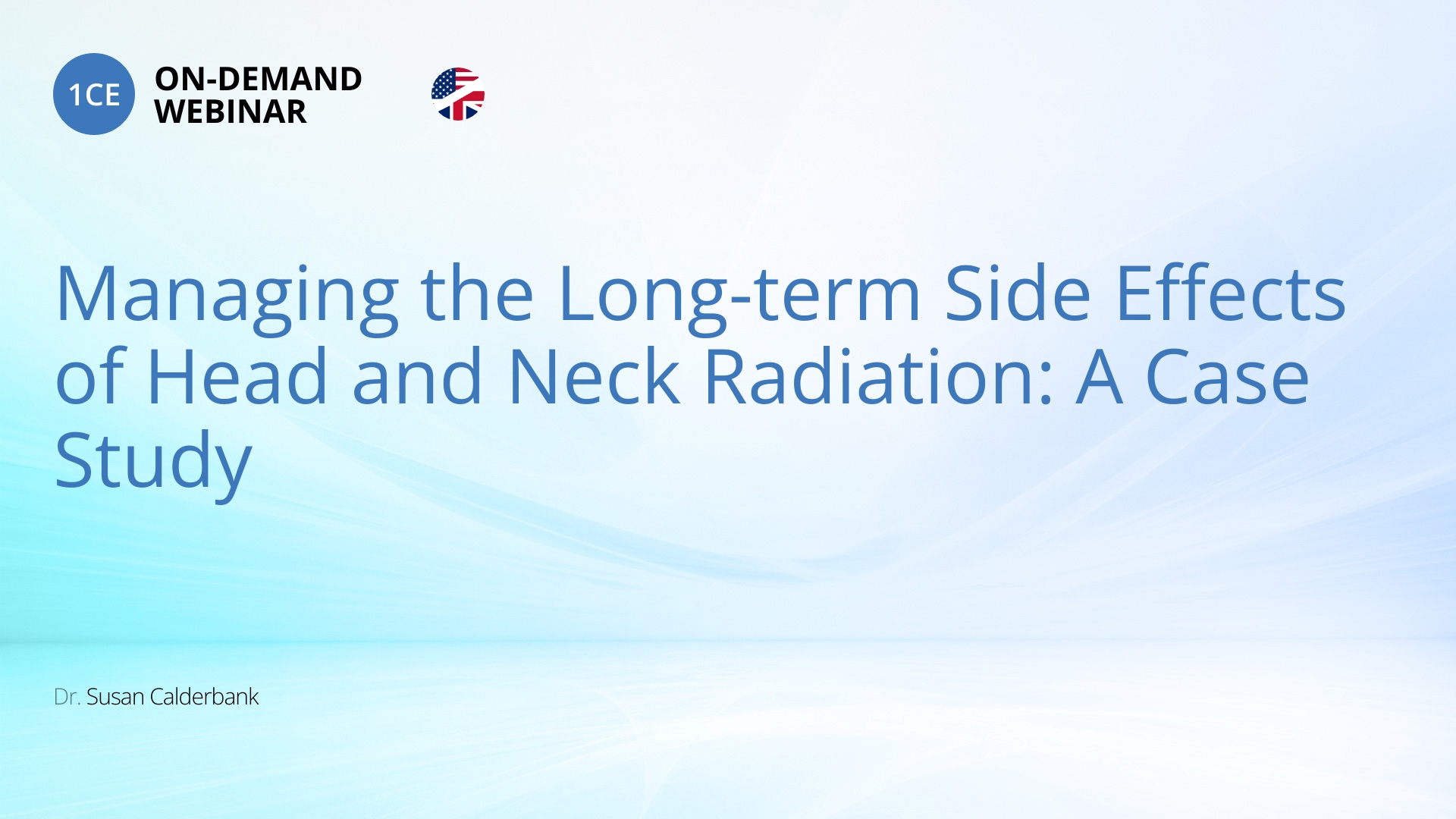 1CE

ON-DEMAND
WEBINAR

Managing the Long-term Side Effects of Head and Neck Radiation: A Case Study

Dr. Susan Calderbank